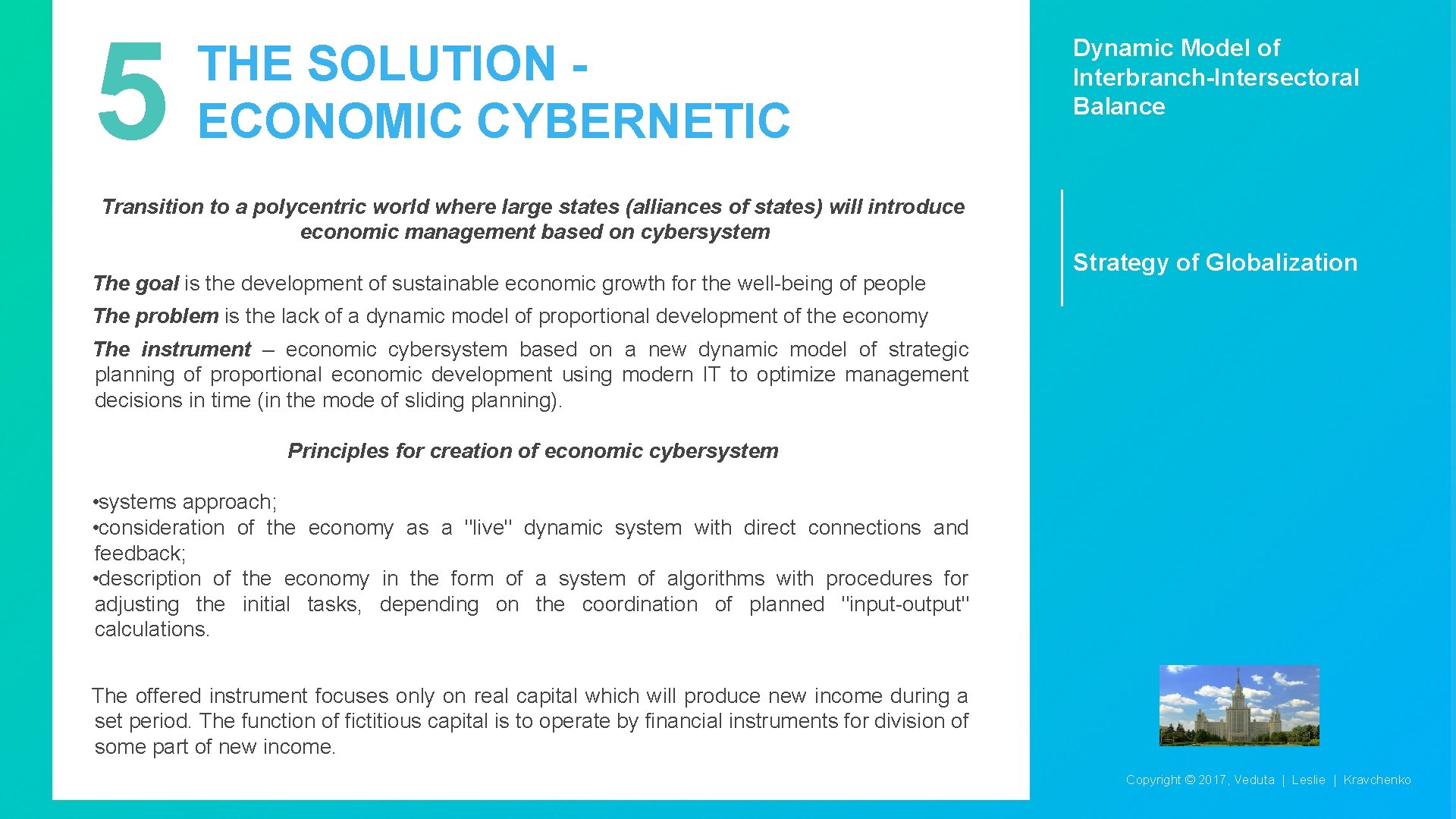 5 THE SOLUTION - ECONOMIC CYBERNETIC

Transition to a polycentric world where large states (alliances of states) will introduce economic management based on cybersystem

The goal is the development of sustainable economic growth for the well-being of people

The problem is the lack of a dynamic model of proportional development of the economy

The instrument – economic cybersystem based on a new dynamic model of strategic planning of proportional economic development using modern IT to optimize management decisions in time (in the mode of sliding planning).

Principles for creation of economic cybersystem

•systems approach;
•consideration of the economy as a "live" dynamic system with direct connections and feedback;
•description of the economy in the form of a system of algorithms with procedures for adjusting the initial tasks, depending on the coordination of planned "input-output" calculations.

The offered instrument focuses only on real capital which will produce new income during a set period. The function of fictitious capital is to operate by financial instruments for division of some part of new income.

Dynamic Model of Interbranch-Intersectoral Balance

Strategy of Globalization

Copyright © 2017, Veduta | Leslie | Kravchenko